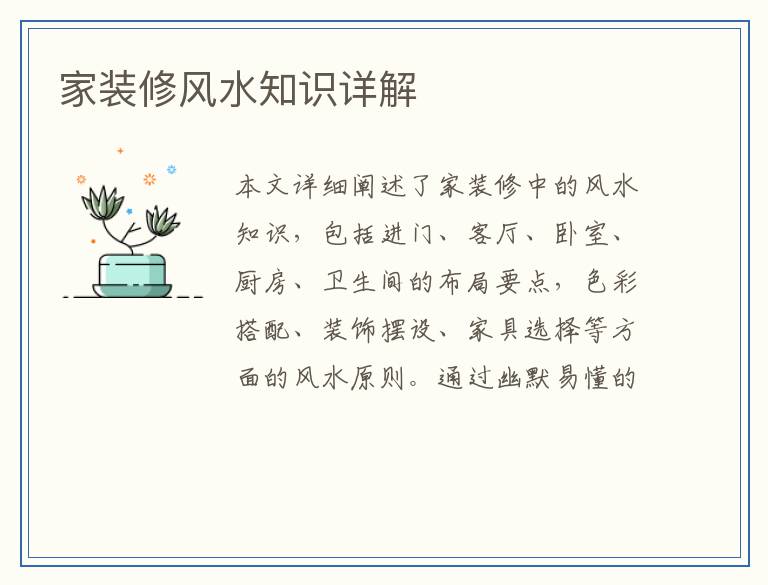 家装修风水知识详解

本文详细阐述了家装修中的风水知识，包括进门、客厅、卧室、厨房、卫生间的布局要点，色彩搭配、装饰摆设、家具选择等方面的风水原则。通过幽默易懂的